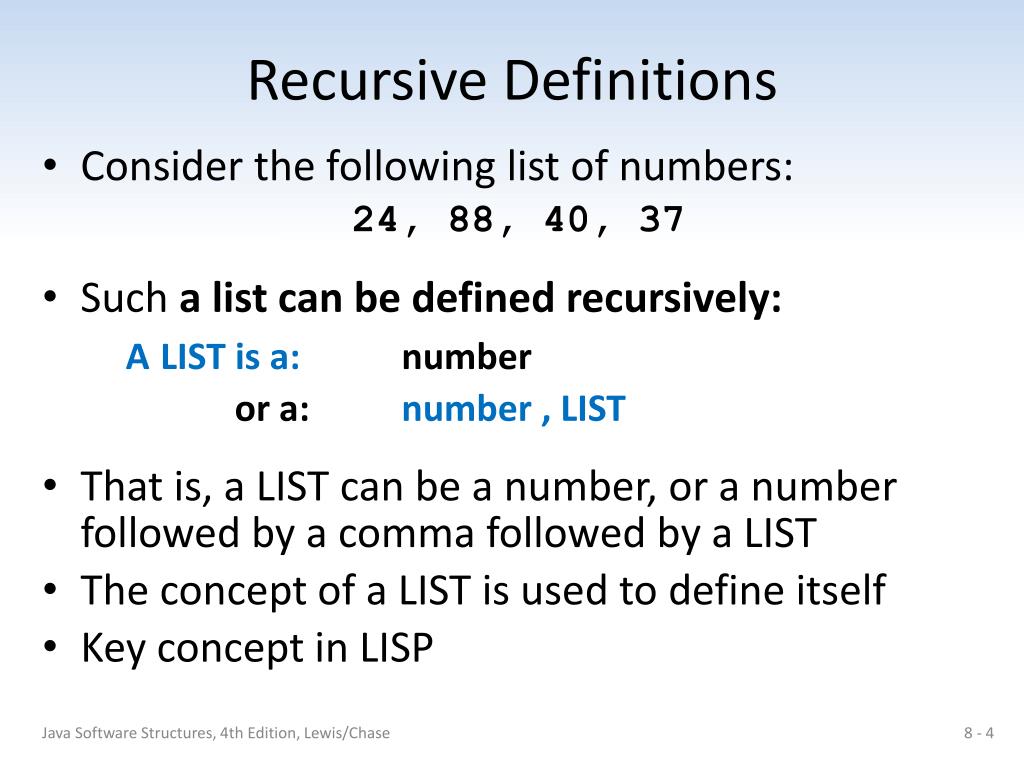 Recursive Definitions

• Consider the following list of numbers:
24, 88, 40, 37

• Such a list can be defined recursively:
A LIST is a: number
or a: number , LIST

• That is, a LIST can be a number, or a number followed by a comma followed by a LIST
• The concept of a LIST is used to define itself
• Key concept in LISP

Java Software Structures, 4th Edition, Lewis/Chase

8 - 4